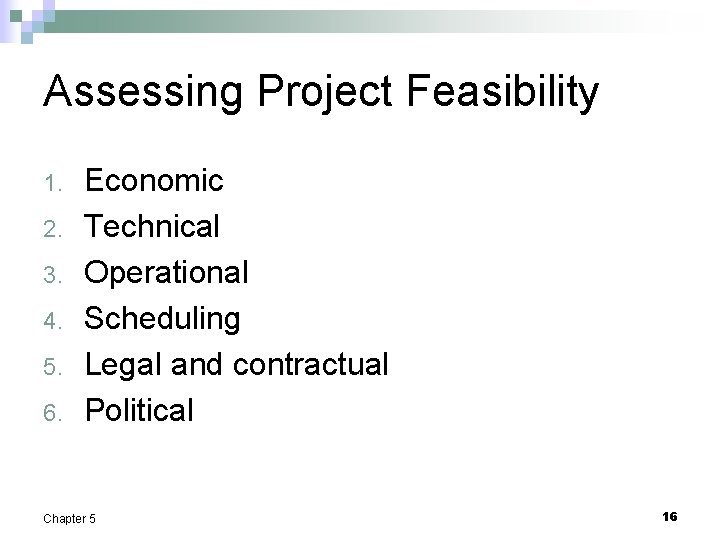 Assessing Project Feasibility

1. Economic
2. Technical
3. Operational
4. Scheduling
5. Legal and contractual
6. Political

Chapter 5

16